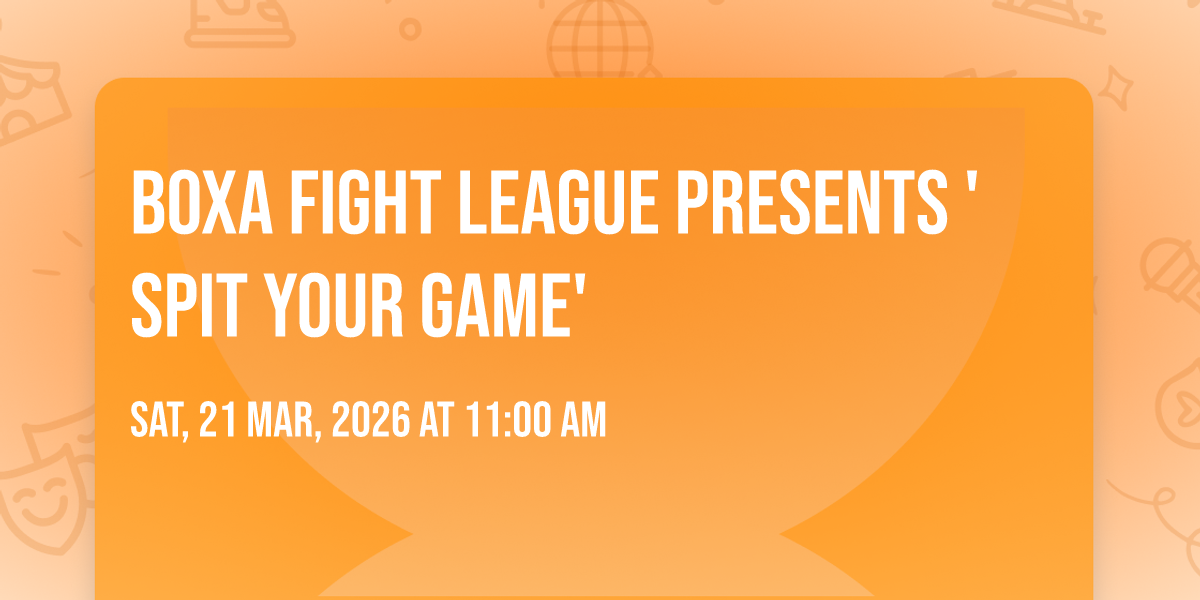 BOXA FIGHT LEAGUE PRESENTS ' SPIT YOUR GAME'

SAT, 21 MAR, 2026 AT 11:00 AM